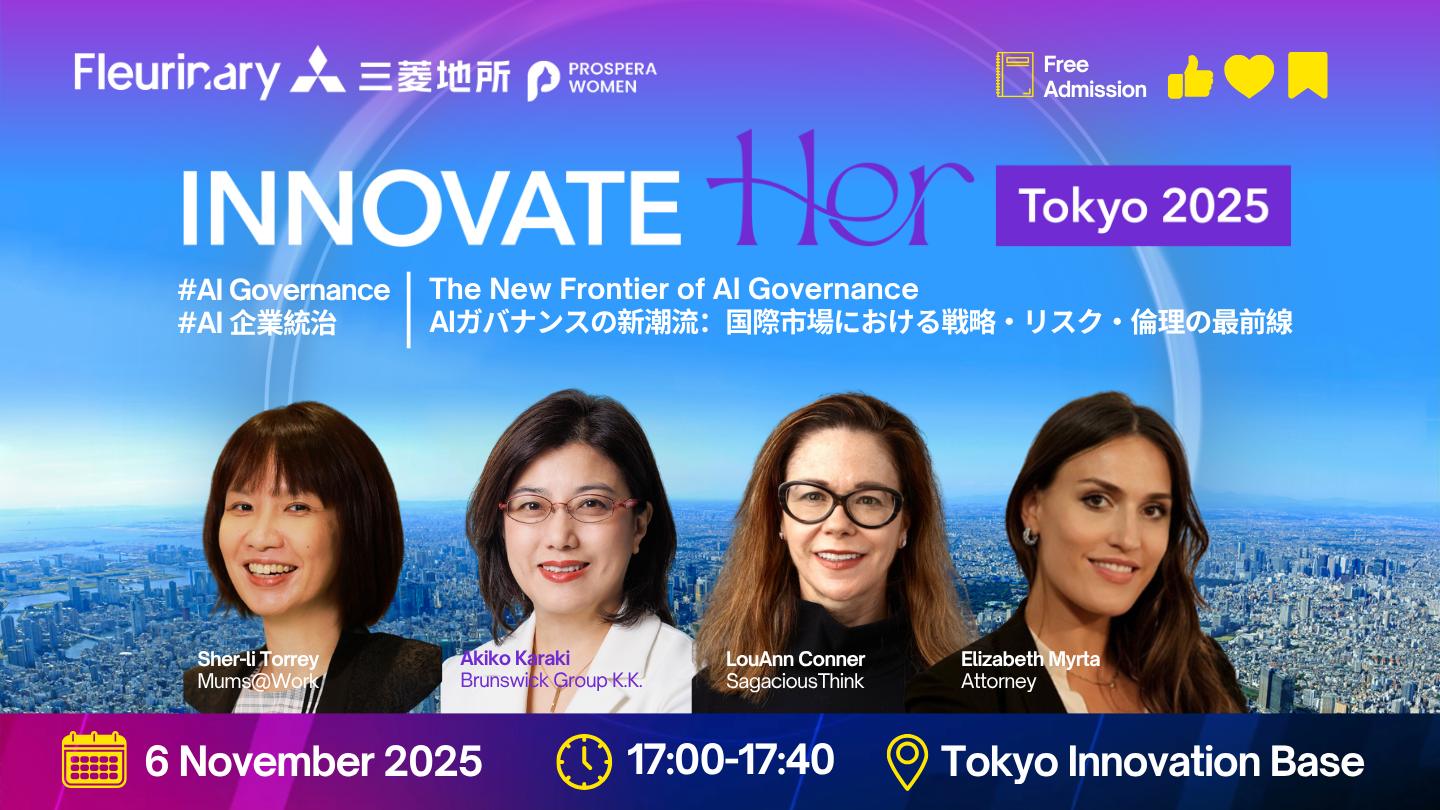 Fleurinary 三菱地所 PROSPERA WOMEN

Free Admission

INNOVATE Her Tokyo 2025

#AI Governance
#AI 企業統治

The New Frontier of AI Governance
AIガバナンスの新潮流：国際市場における戦略・リスク・倫理の最前線

Sher-li Torrey
Mums@Work

Akiko Karaki
Brunswick Group K.K.

LouAnn Conner
SagaciousThink

Elizabeth Myrta
Attorney

6 November 2025

17:00-17:40

Tokyo Innovation Base